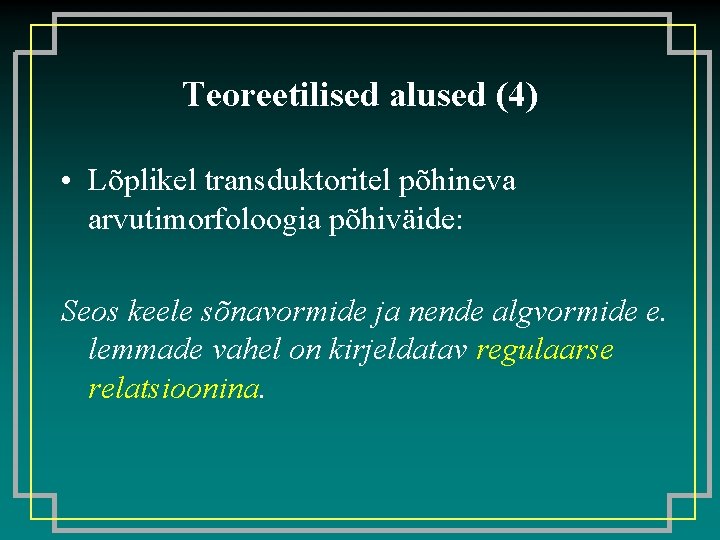 Teoreetilised alused (4)

• Lõplikel transduktoritel põhineva arvutimorfoloogia põhiväide:

Seos keele sõnavormide ja nende algvormide e. lemmade vahel on kirjeldatav regulaarse relatsioonina.